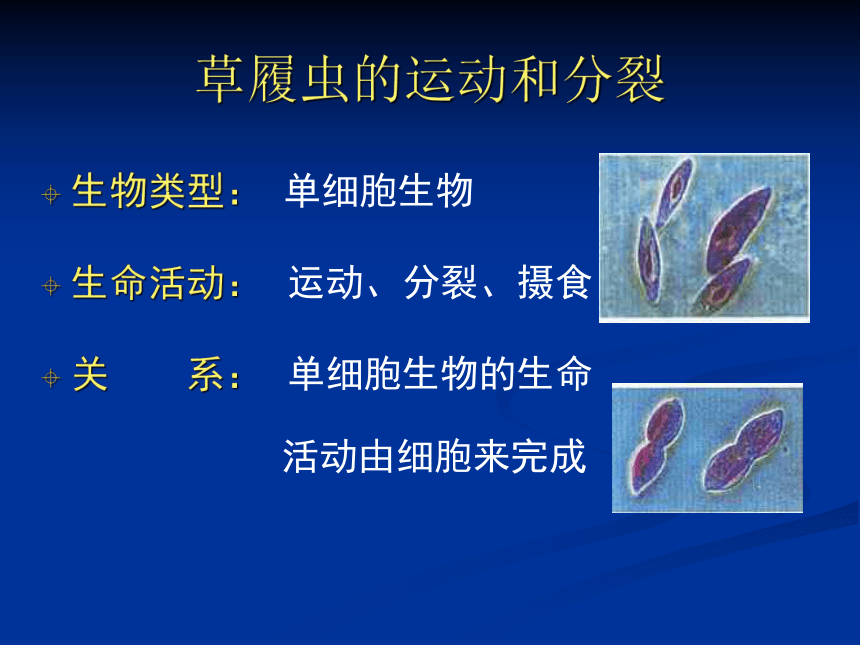 草履虫的运动和分裂

生物类型： 单细胞生物

生命活动： 运动、分裂、摄食

关　　系： 单细胞生物的生命活动由细胞来完成